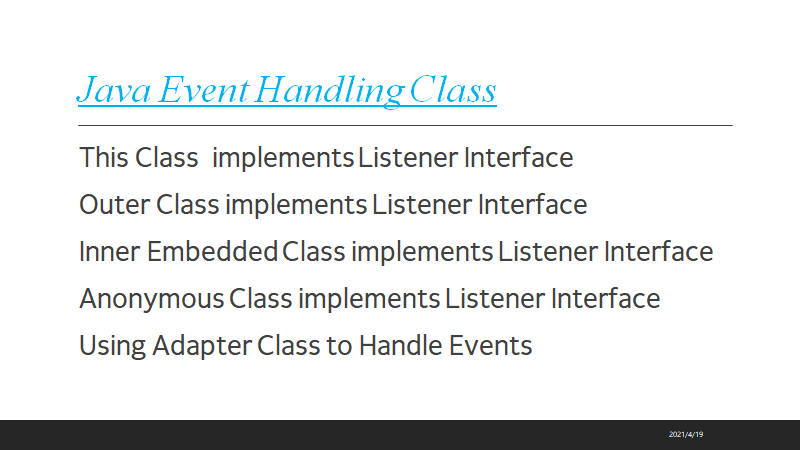 Java Event Handling Class

This Class implements Listener Interface

Outer Class implements Listener Interface

Inner Embedded Class implements Listener Interface

Anonymous Class implements Listener Interface

Using Adapter Class to Handle Events

2021/4/19